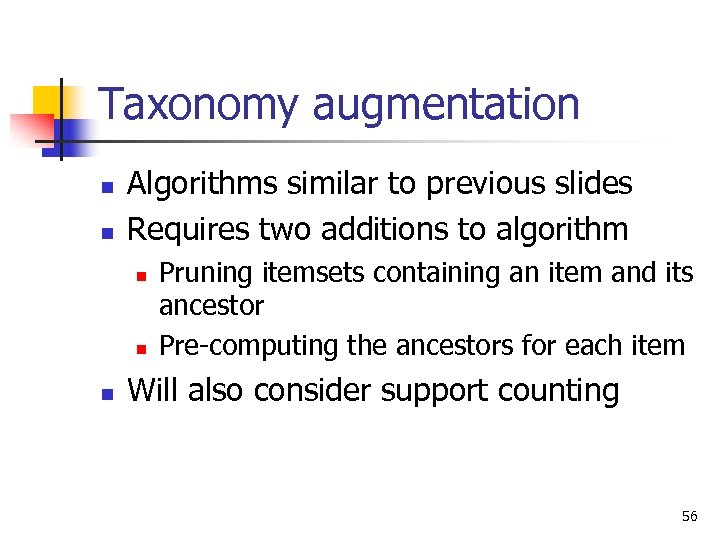 Taxonomy augmentation

- Algorithms similar to previous slides
- Requires two additions to algorithm
  - Pruning itemsets containing an item and its ancestor
  - Pre-computing the ancestors for each item
- Will also consider support counting

56